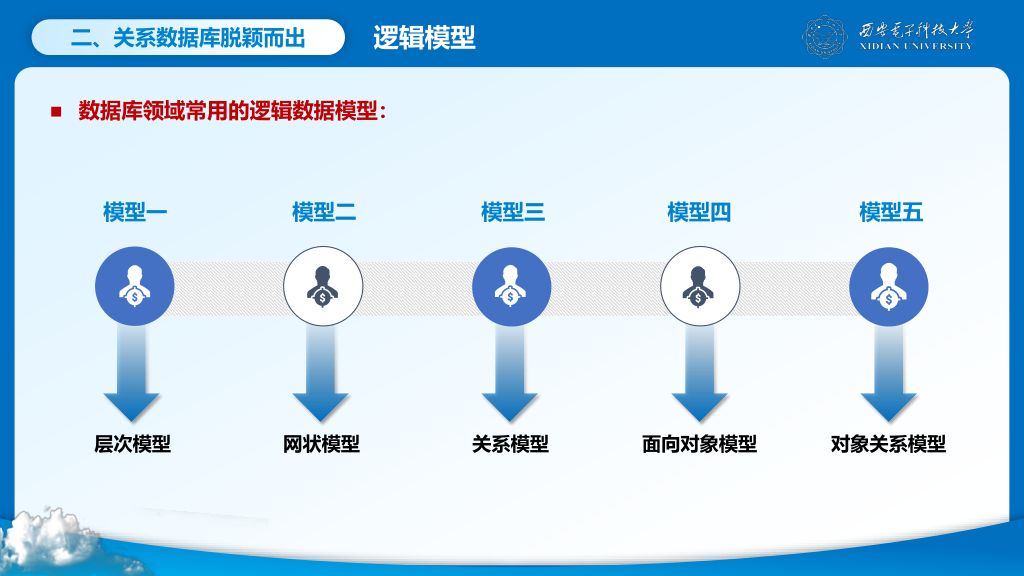 二、关系数据库脱颖而出

逻辑模型

西安电子科技大学
XIDIAN UNIVERSITY

数据库领域常用的逻辑数据模型：

模型一

模型二

模型三

模型四

模型五

层次模型

网状模型

关系模型

面向对象模型

对象关系模型